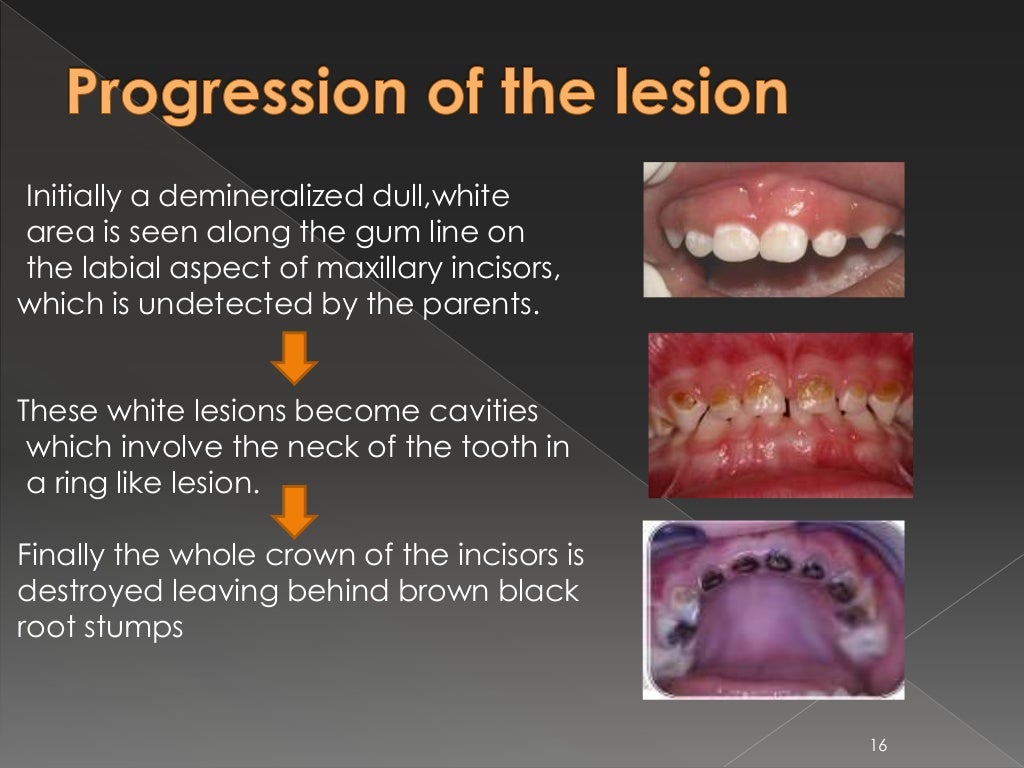 Progression of the lesion

Initially a demineralized dull,white area is seen along the gum line on the labial aspect of maxillary incisors, which is undetected by the parents.

These white lesions become cavities which involve the neck of the tooth in a ring like lesion.

Finally the whole crown of the incisors is destroyed leaving behind brown black root stumps

16